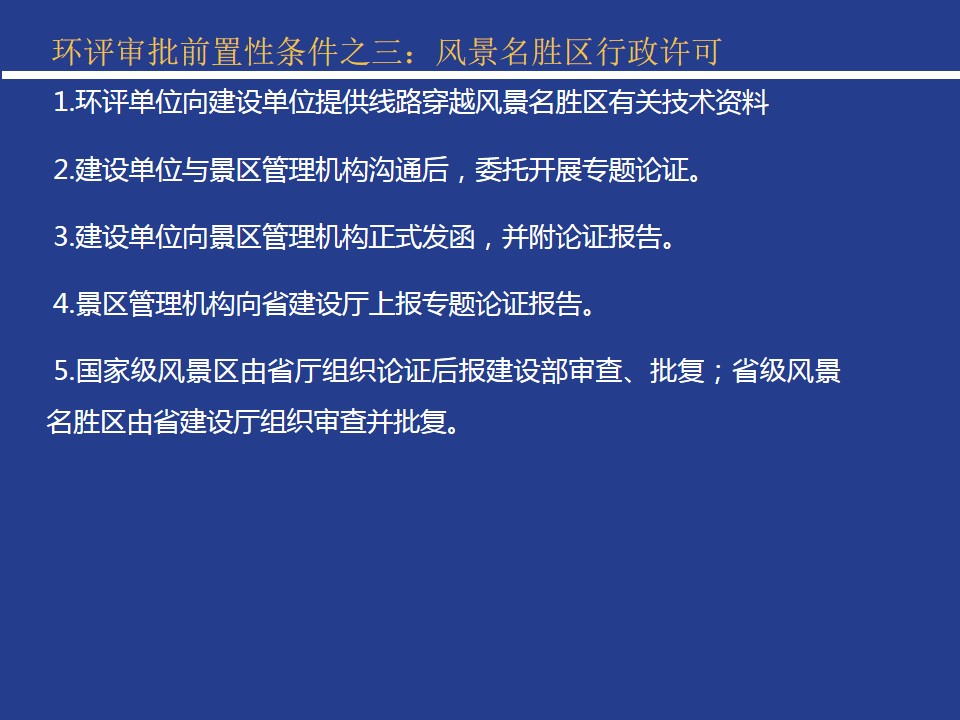 环评审批前置性条件之三：风景名胜区行政许可

1.环评单位向建设单位提供线路穿越风景名胜区有关技术资料

2.建设单位与景区管理机构沟通后，委托开展专题论证。

3.建设单位向景区管理机构正式发函，并附论证报告。

4.景区管理机构向省建设厅上报专题论证报告。

5.国家级风景区由省厅组织论证后报建设部审查、批复；省级风景名胜区由省建设厅组织审查并批复。